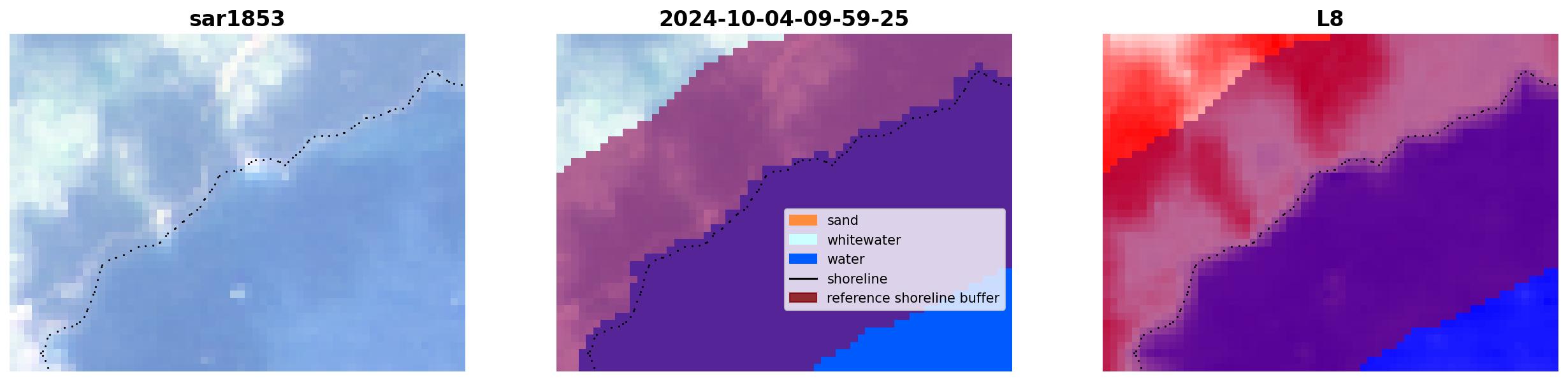 sar1853

2024-10-04-09-59-25

sand
whitewater
water
shoreline
reference shoreline buffer

L8